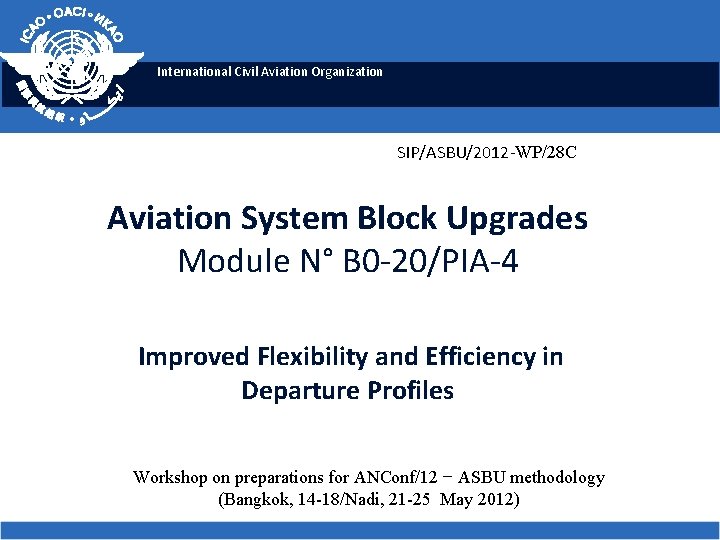 ICAO • OACI • ИКАО

International Civil Aviation Organization

SIP/ASBU/2012-WP/28C

Aviation System Block Upgrades
Module N° B0-20/PIA-4

Improved Flexibility and Efficiency in Departure Profiles

Workshop on preparations for ANConf/12 − ASBU methodology
(Bangkok, 14-18/Nadi, 21-25 May 2012)